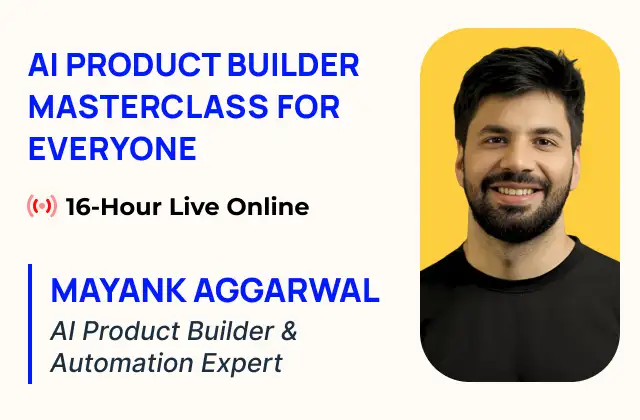 AI PRODUCT BUILDER MASTERCLASS FOR EVERYONE

16-Hour Live Online

MAYANK AGGARWAL
AI Product Builder & Automation Expert